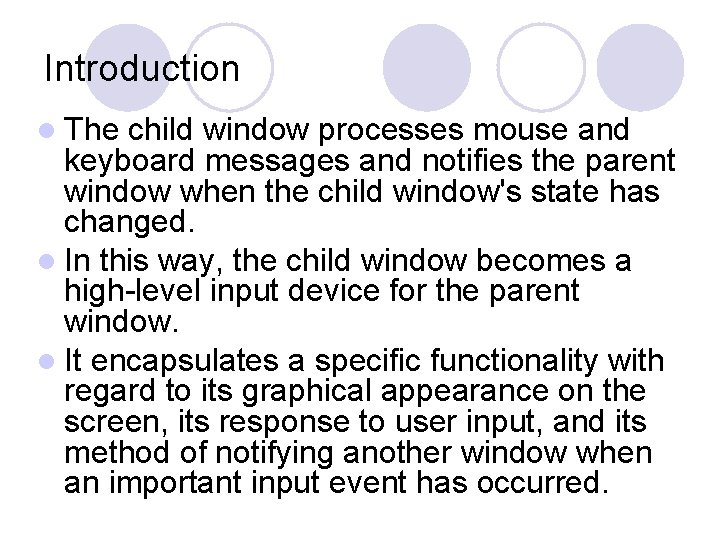 Introduction

- The child window processes mouse and keyboard messages and notifies the parent window when the child window's state has changed.
- In this way, the child window becomes a high-level input device for the parent window.
- It encapsulates a specific functionality with regard to its graphical appearance on the screen, its response to user input, and its method of notifying another window when an important input event has occurred.